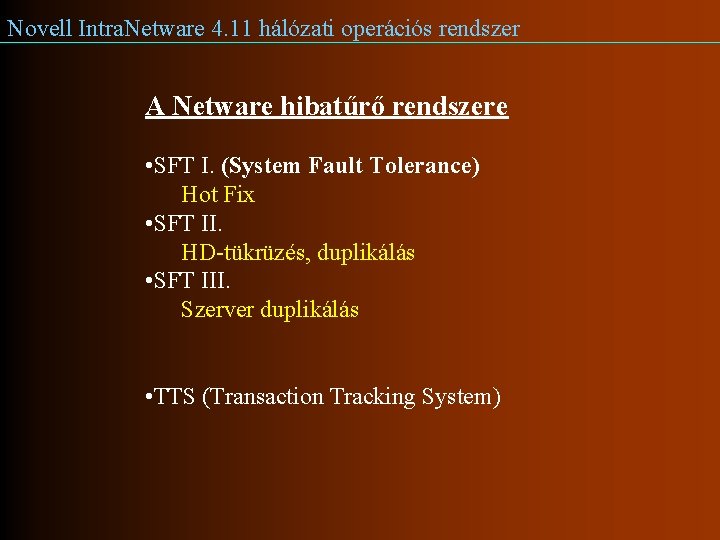 Novell IntraNetware 4.11 hálózati operációs rendszer

A Netware hibatűrő rendszere

•SFT I. (System Fault Tolerance)
Hot Fix
•SFT II.
HD-tükrüzés, duplikálás
•SFT III.
Szerver duplikálás

•TTS (Transaction Tracking System)